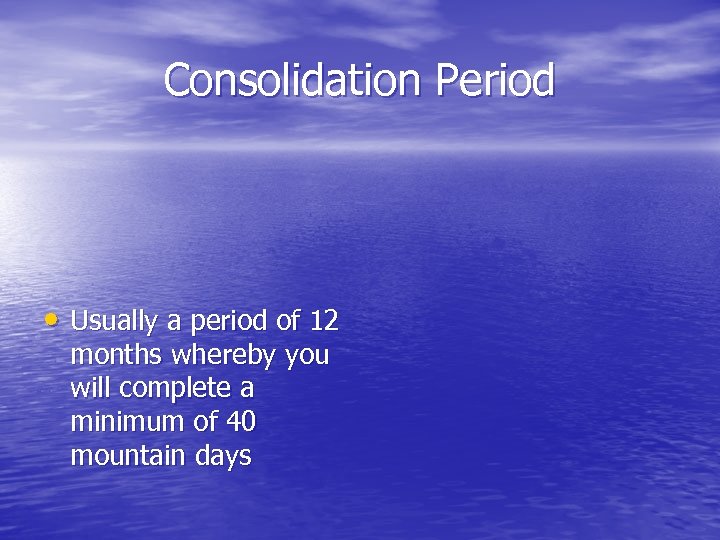 Consolidation Period

• Usually a period of 12 months whereby you will complete a minimum of 40 mountain days